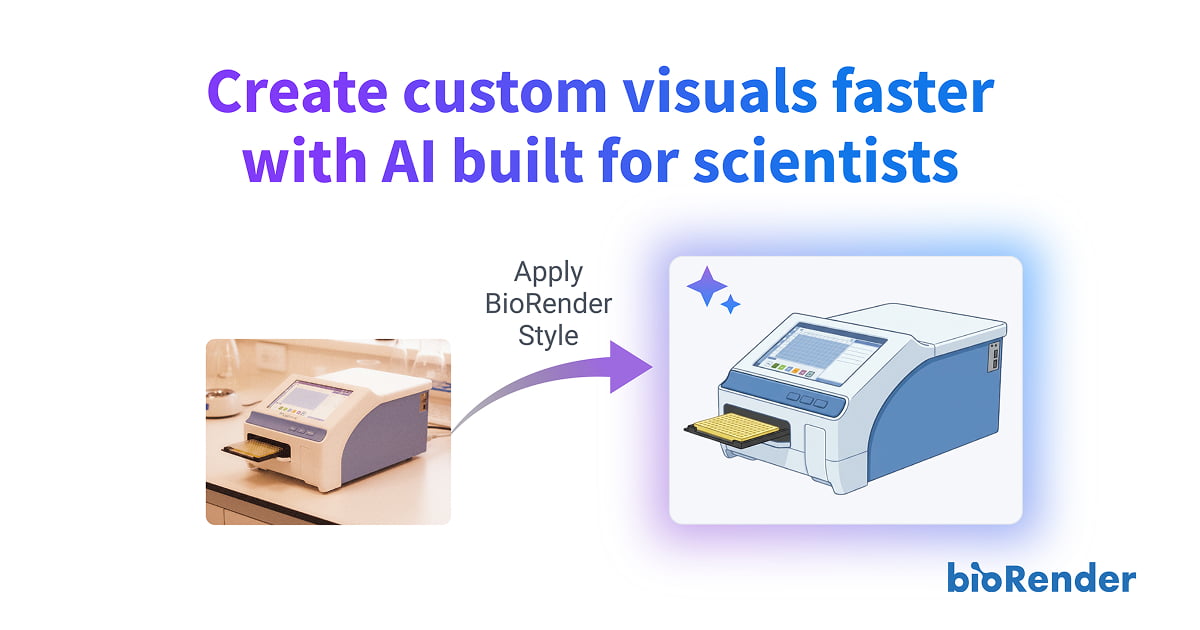 Create custom visuals faster with AI built for scientists

Apply BioRender Style

bioRender